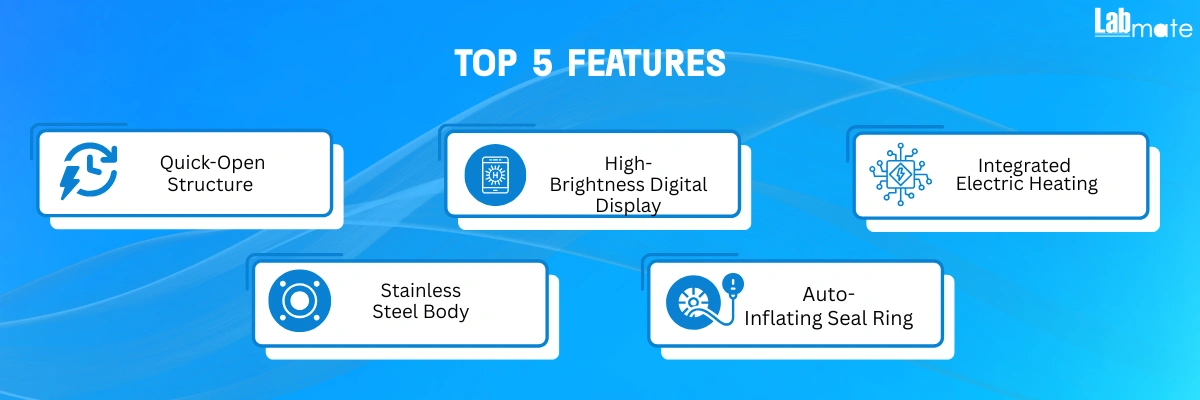 Labmate

TOP 5 FEATURES

Quick-Open Structure

High-Brightness Digital Display

Integrated Electric Heating

Stainless Steel Body

Auto-Inflating Seal Ring